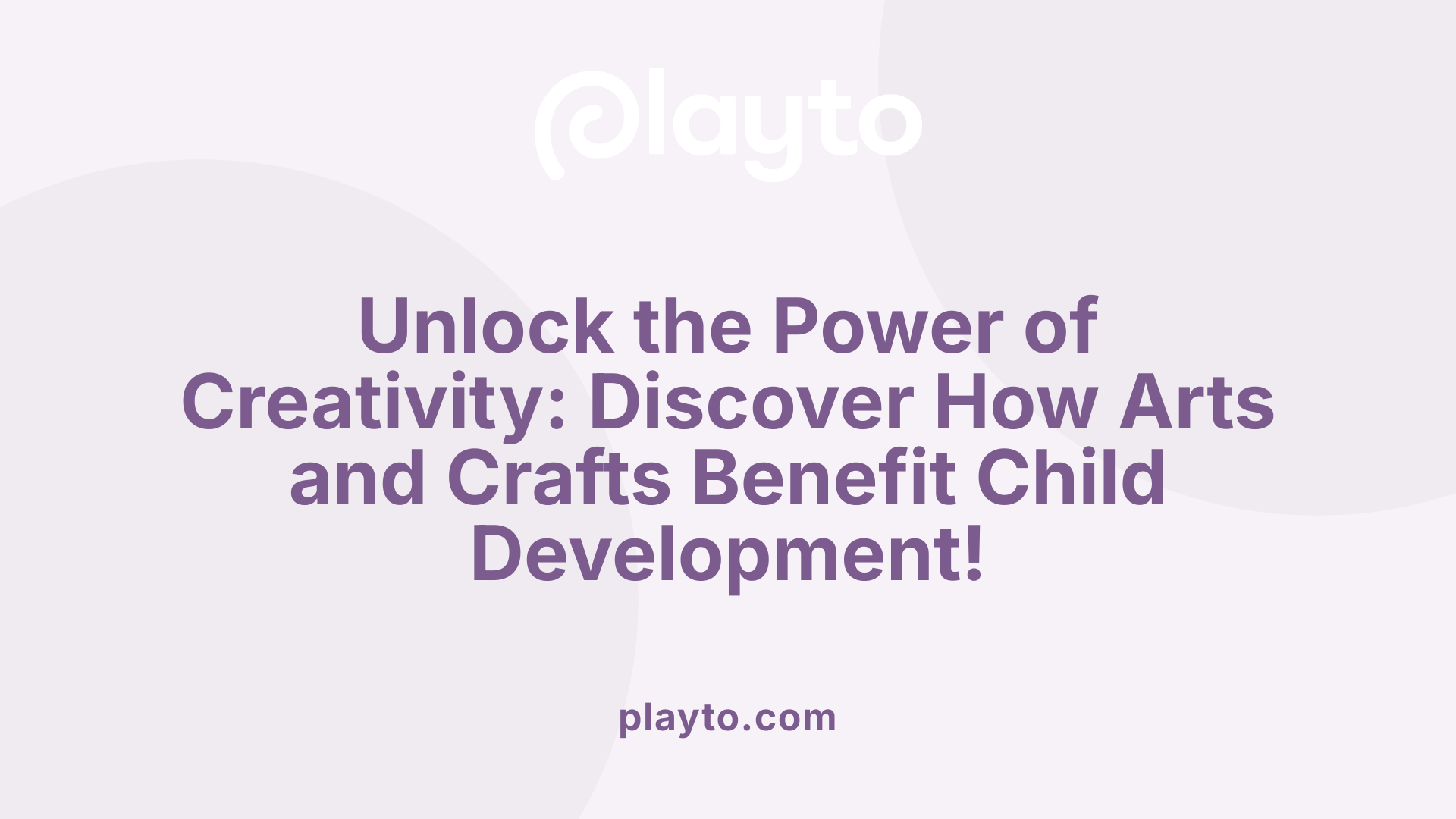 playto

Unlock the Power of Creativity: Discover How Arts and Crafts Benefit Child Development!

playto.com